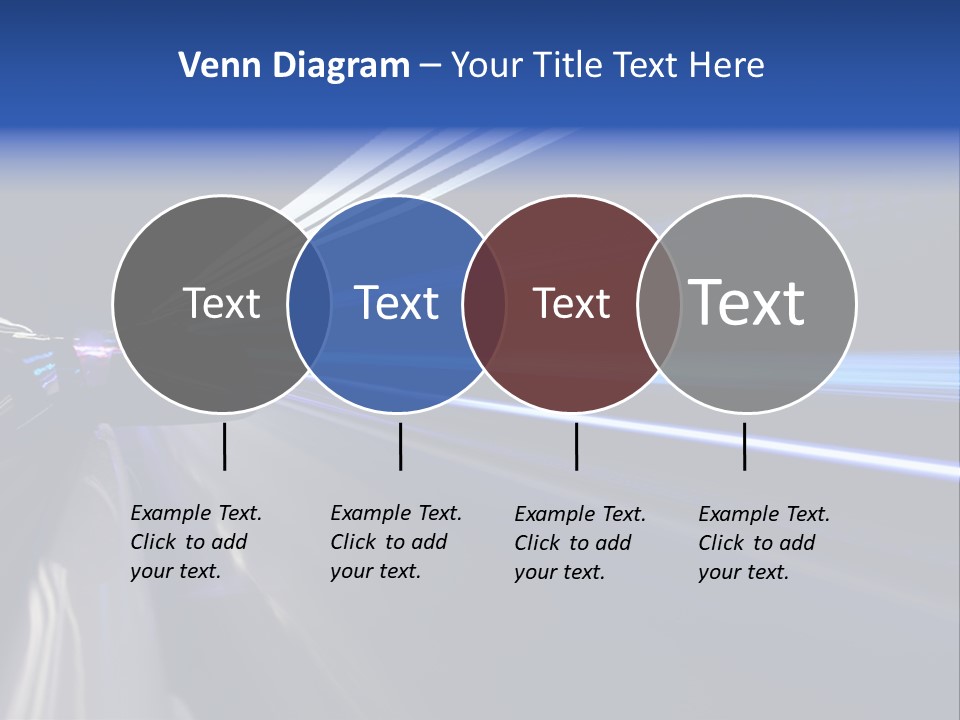 Venn Diagram – Your Title Text Here

Text

Text

Text

Text

Example Text. Click to add your text.

Example Text. Click to add your text.

Example Text. Click to add your text.

Example Text. Click to add your text.